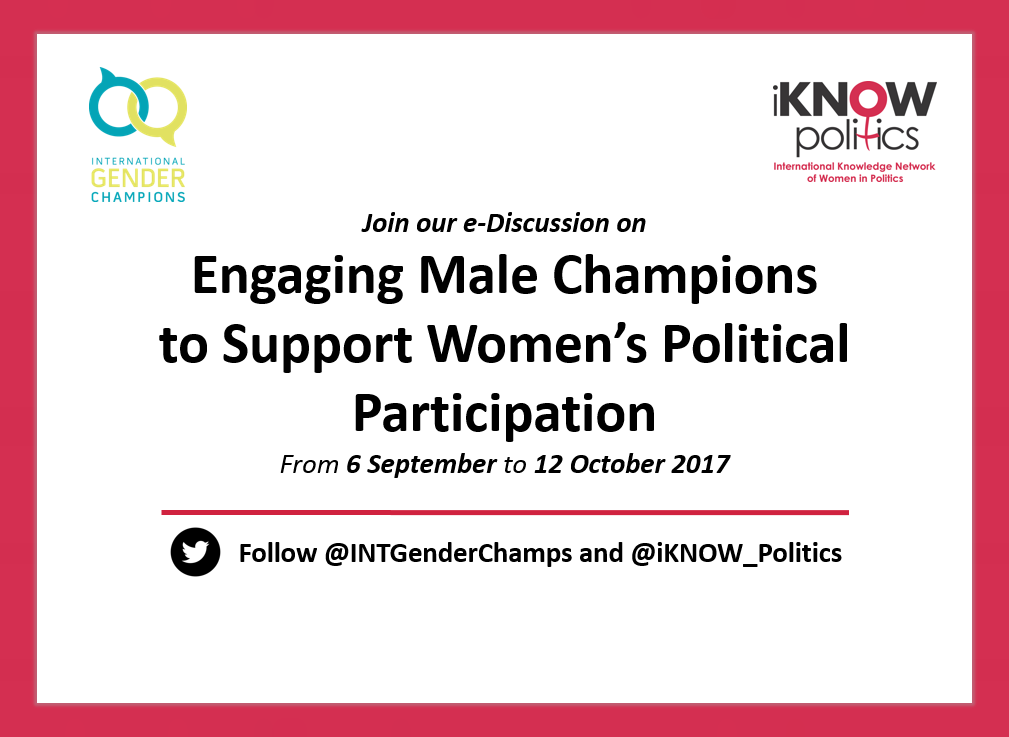 INTERNATIONAL GENDER CHAMPIONS

iKNOW politics
International Knowledge Network of Women in Politics

Join our e-Discussion on

Engaging Male Champions to Support Women's Political Participation

From 6 September to 12 October 2017

Follow @INTGenderChamps and @iKNOW_Politics